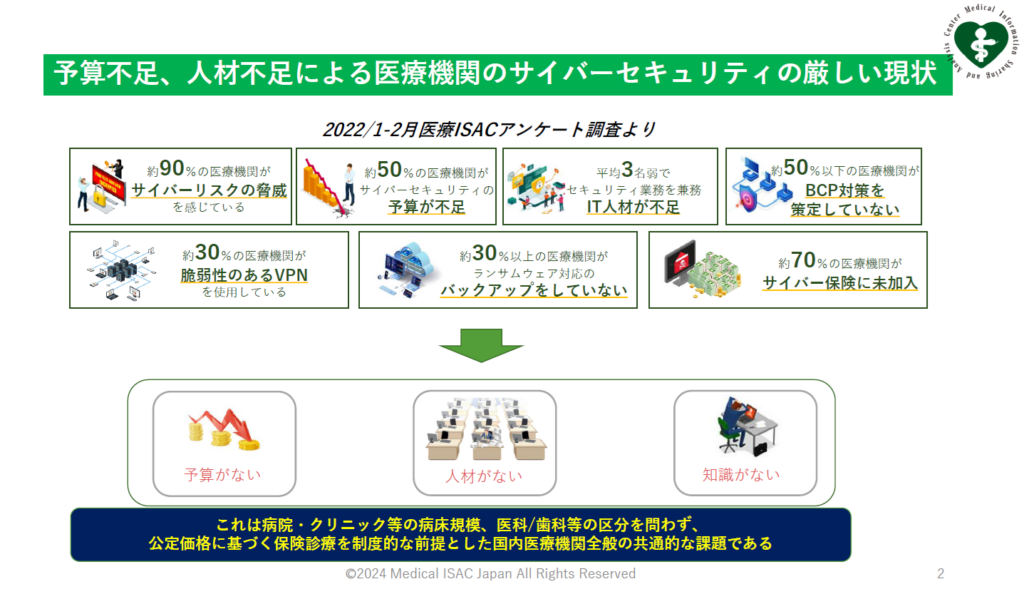 Medical Information Sharing and Analysis Center

予算不足、人材不足による医療機関のサイバーセキュリティの厳しい現状

2022/1-2月医療ISACアンケート調査より

約90%の医療機関が
サイバーリスクの脅威
を感じている

約50%の医療機関が
サイバーセキュリティの
予算が不足

平均3名弱で
セキュリティ業務を兼務
IT人材が不足

約50%以下の医療機関が
BCP対策を
策定していない

約30%の医療機関が
脆弱性のあるVPN
を使用している

約30%以上の医療機関が
ランサムウェア対応の
バックアップをしていない

約70%の医療機関が
サイバー保険に未加入

予算がない

人材がない

知識がない

これは病院・クリニック等の病床規模、医科/歯科等の区分を問わず、
公定価格に基づく保険診療を制度的な前提とした国内医療機関全般の共通的な課題である

©2024 Medical ISAC Japan All Rights Reserved

2